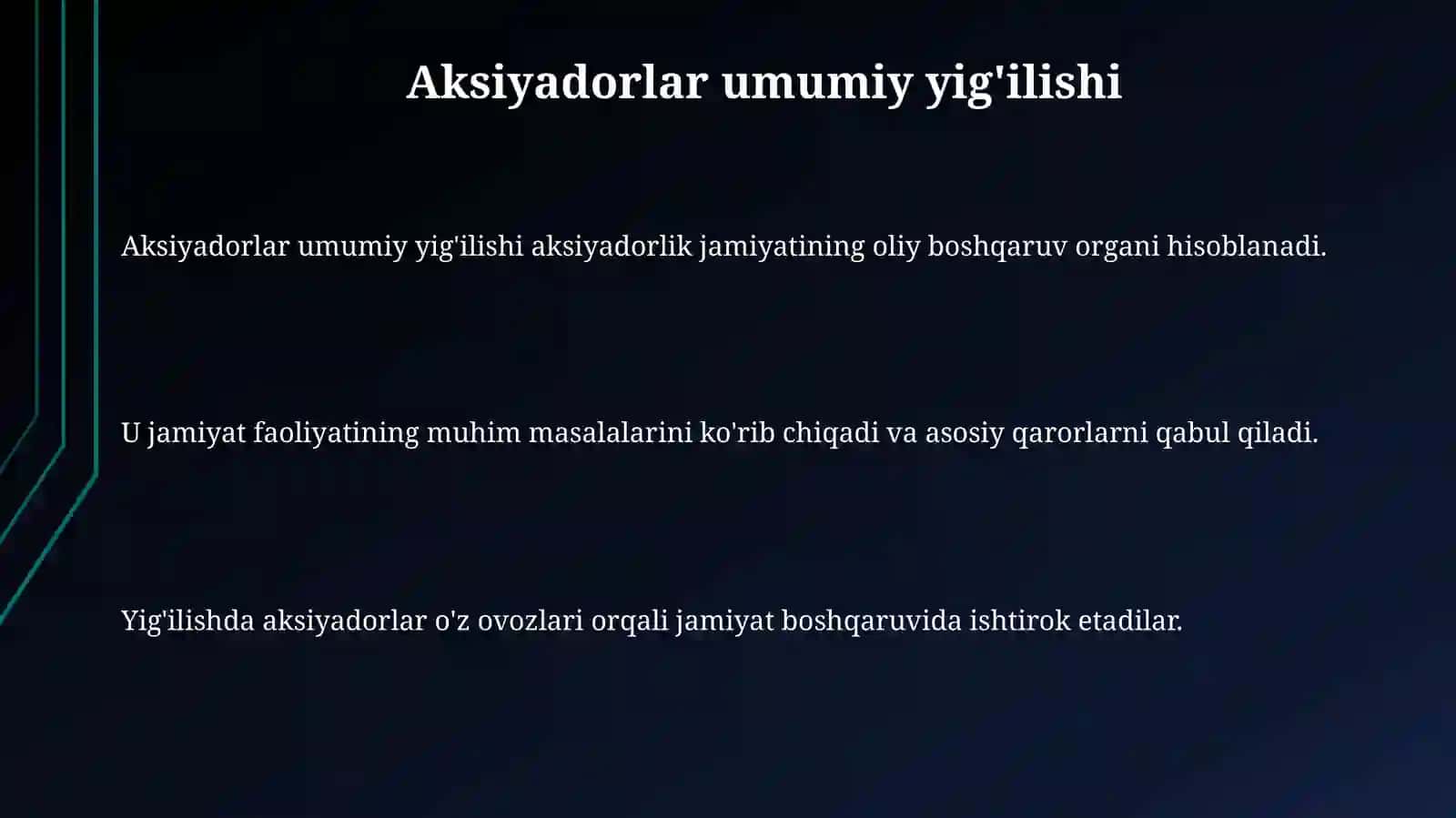 Aksiyadorlar umumiy yig'ilishi

Aksiyadorlar umumiy yig'ilishi aksiyadorlik jamiyatining oliy boshqaruv organi hisoblanadi.

U jamiyat faoliyatining muhim masalalarini ko'rib chiqadi va asosiy qarorlarni qabul qiladi.

Yig'ilishda aksiyadorlar o'z ovozlari orqali jamiyat boshqaruvida ishtirok etadilar.